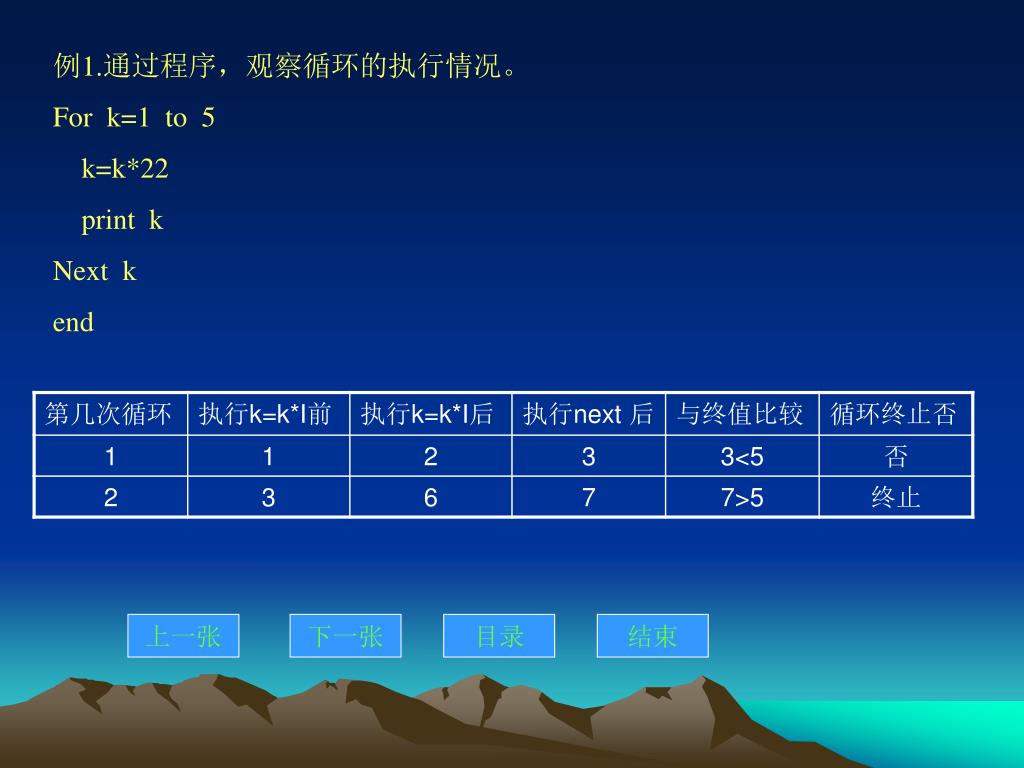 例1.通过程序，观察循环的执行情况。

For k=1 to 5

k=k*22

print k

Next k

end

| 第几次循环 | 执行k=k*l前 | 执行k=k*l后 | 执行next 后 | 与终值比较 | 循环终止否 |
|---|---|---|---|---|---|
| 1 | 1 | 2 | 3 | 3<5 | 否 |
| 2 | 3 | 6 | 7 | 7>5 | 终止 |

上一张 下一张 目录 结束